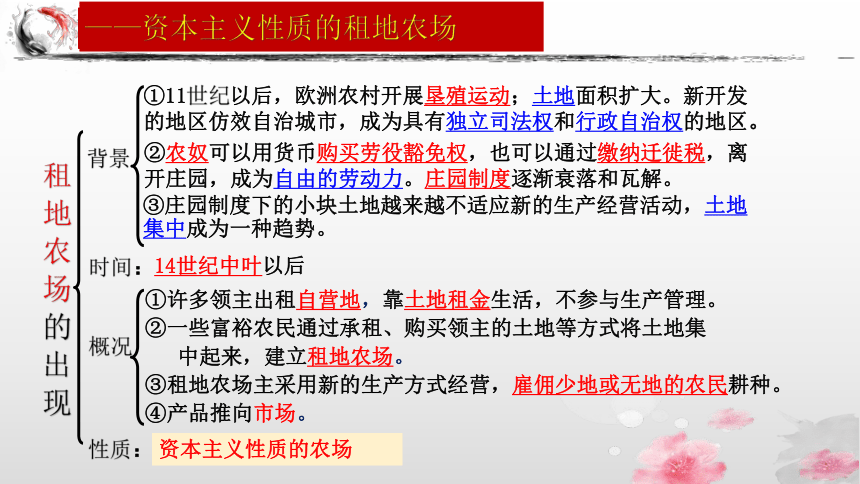 ——资本主义性质的租地农场

租地农场的出现

背景
①11世纪以后，欧洲农村开展垦殖运动；土地面积扩大。新开发的地区仿效自治城市，成为具有独立司法权和行政自治权的地区。
②农奴可以用货币购买劳役豁免权，也可以通过缴纳迁徙税，离开庄园，成为自由的劳动力。庄园制度逐渐衰落和瓦解。
③庄园制度下的小块土地越来越不适应新的生产经营活动，土地集中成为一种趋势。

时间：14世纪中叶以后

概况
①许多领主出租自营地，靠土地租金生活，不参与生产管理。
②一些富裕农民通过承租、购买领主的土地等方式将土地集中起来，建立租地农场。
③租地农场主采用新的生产方式经营，雇佣少地或无地的农民耕种。
④产品推向市场。

性质：资本主义性质的农场